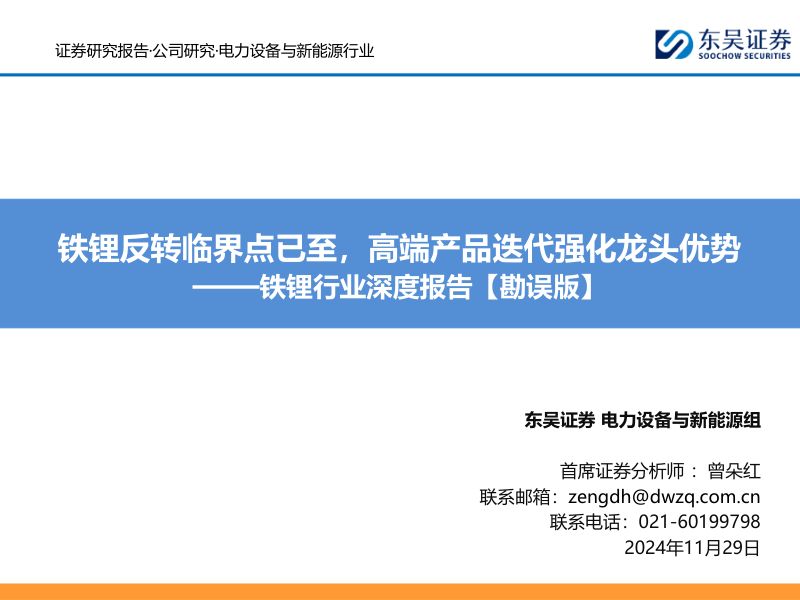 证券研究报告·公司研究·电力设备与新能源行业

东吴证券
SOOCHOW SECURITIES

铁锂反转临界点已至，高端产品迭代强化龙头优势
——铁锂行业深度报告【勘误版】

东吴证券 电力设备与新能源组

首席证券分析师： 曾朵红
联系邮箱：zengdh@dwzq.com.cn
联系电话：021-60199798
2024年11月29日